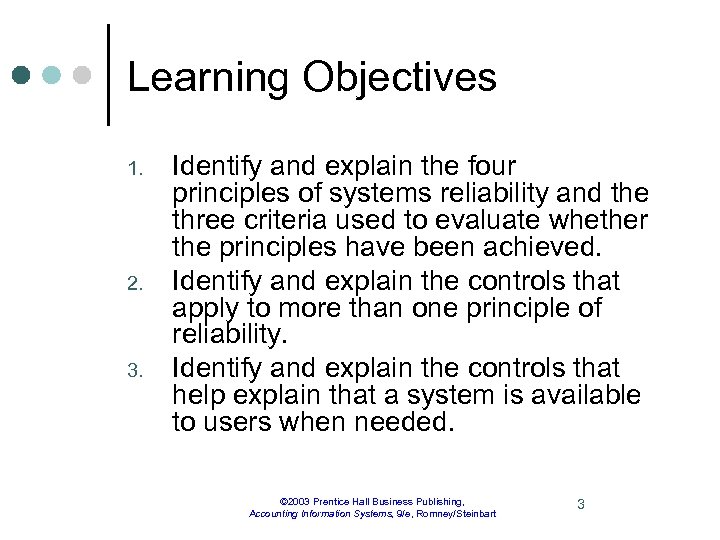 Learning Objectives

1. Identify and explain the four principles of systems reliability and the three criteria used to evaluate whether the principles have been achieved.
2. Identify and explain the controls that apply to more than one principle of reliability.
3. Identify and explain the controls that help explain that a system is available to users when needed.

©2003 Prentice Hall Business Publishing, Accounting Information Systems, 9/e, Romney/Steinbart

3